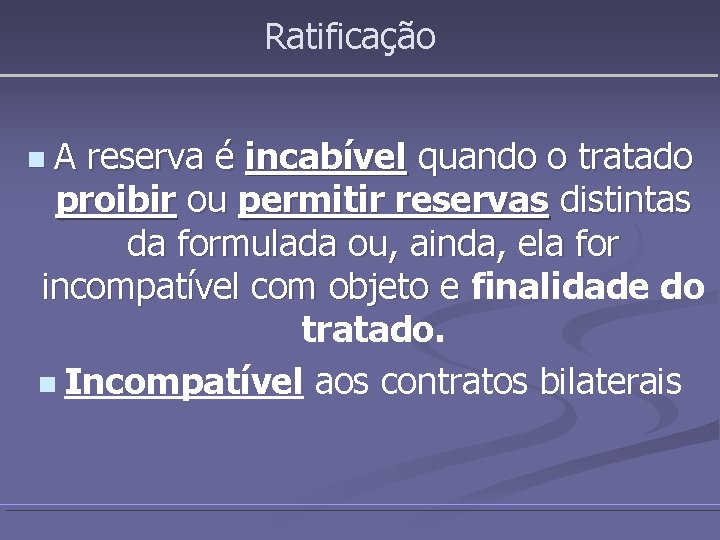 Ratificação

A reserva é incabível quando o tratado proibir ou permitir reservas distintas da formulada ou, ainda, ela for incompatível com objeto e finalidade do tratado.

Incompatível aos contratos bilaterais